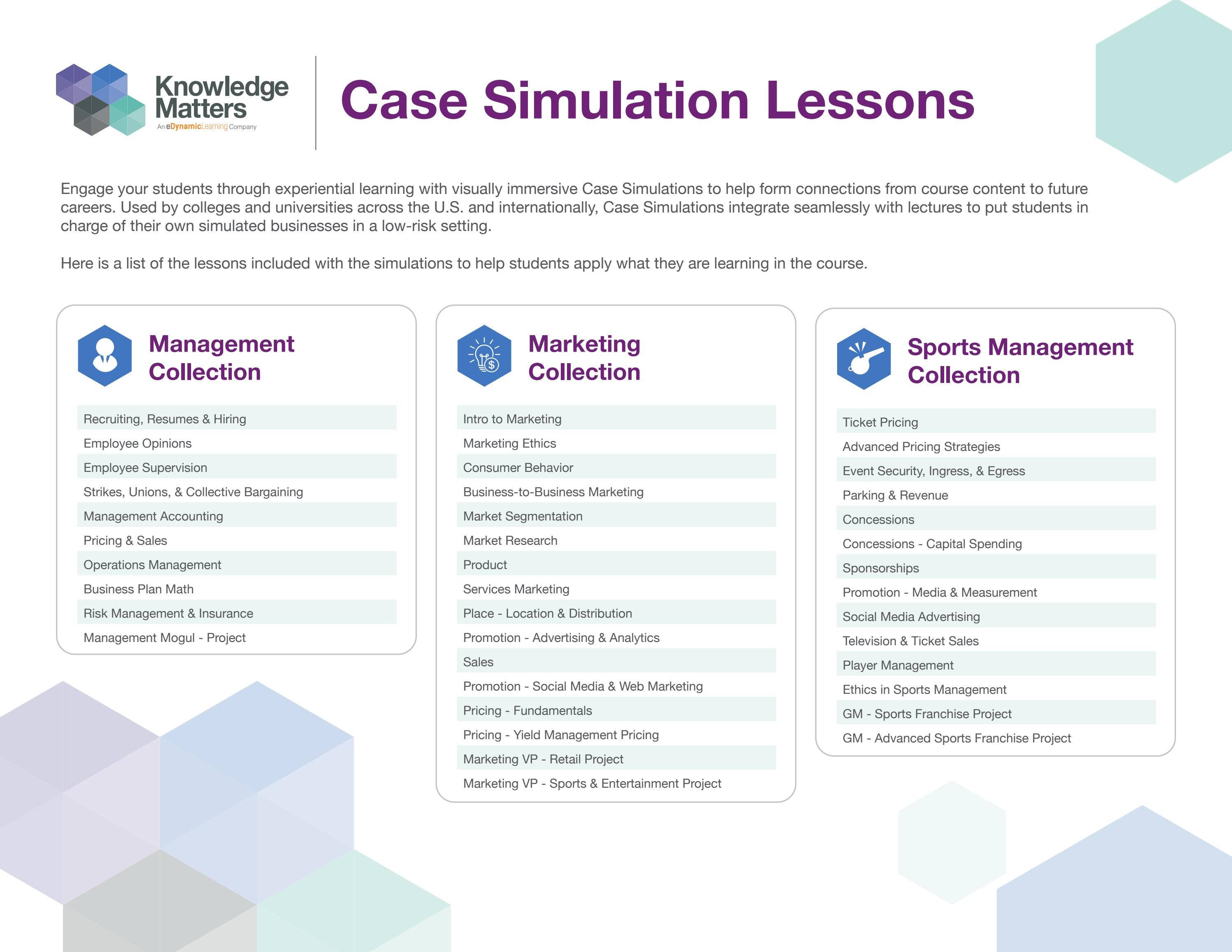 Knowledge Matters
An eDynamicLearning Company

Case Simulation Lessons

Engage your students through experiential learning with visually immersive Case Simulations to help form connections from course content to future careers. Used by colleges and universities across the U.S. and internationally, Case Simulations integrate seamlessly with lectures to put students in charge of their own simulated businesses in a low-risk setting.

Here is a list of the lessons included with the simulations to help students apply what they are learning in the course.

Management Collection

Recruiting, Resumes & Hiring
Employee Opinions
Employee Supervision
Strikes, Unions, & Collective Bargaining
Management Accounting
Pricing & Sales
Operations Management
Business Plan Math
Risk Management & Insurance
Management Mogul - Project

Marketing Collection

Intro to Marketing
Marketing Ethics
Consumer Behavior
Business-to-Business Marketing
Market Segmentation
Market Research
Product
Services Marketing
Place - Location & Distribution
Promotion - Advertising & Analytics
Sales
Promotion - Social Media & Web Marketing
Pricing - Fundamentals
Pricing - Yield Management Pricing
Marketing VP - Retail Project
Marketing VP - Sports & Entertainment Project

Sports Management Collection

Ticket Pricing
Advanced Pricing Strategies
Event Security, Ingress, & Egress
Parking & Revenue
Concessions
Concessions - Capital Spending
Sponsorships
Promotion - Media & Measurement
Social Media Advertising
Television & Ticket Sales
Player Management
Ethics in Sports Management
GM - Sports Franchise Project
GM - Advanced Sports Franchise Project